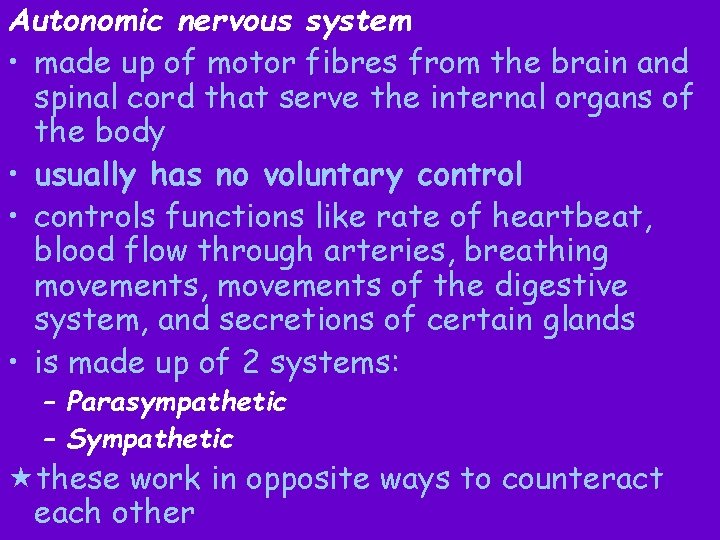 Autonomic nervous system

• made up of motor fibres from the brain and spinal cord that serve the internal organs of the body

• usually has no voluntary control

• controls functions like rate of heartbeat, blood flow through arteries, breathing movements, movements of the digestive system, and secretions of certain glands

• is made up of 2 systems:
– Parasympathetic
– Sympathetic

★ these work in opposite ways to counteract each other